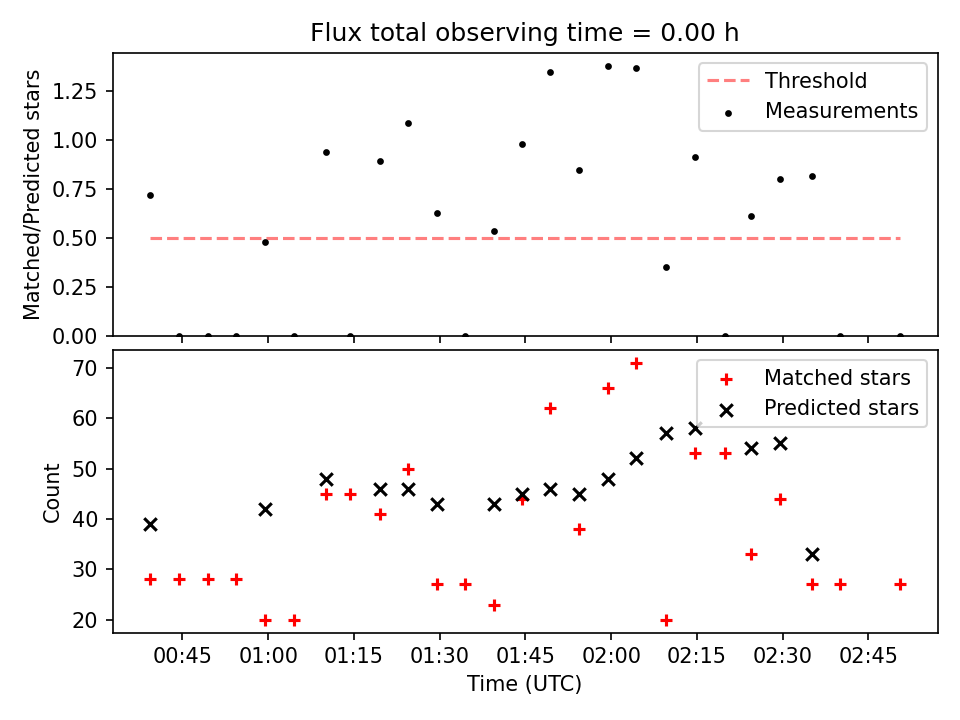 Flux total observing time = 0.00 h

Matched/Predicted stars

1.25
1.00
0.75
0.50
0.25
0.00

Threshold
Measurements

Count

70
60
50
40
30
20

Matched stars
Predicted stars

00:45
01:00
01:15
01:30
01:45
02:00
02:15
02:30
02:45

Time (UTC)